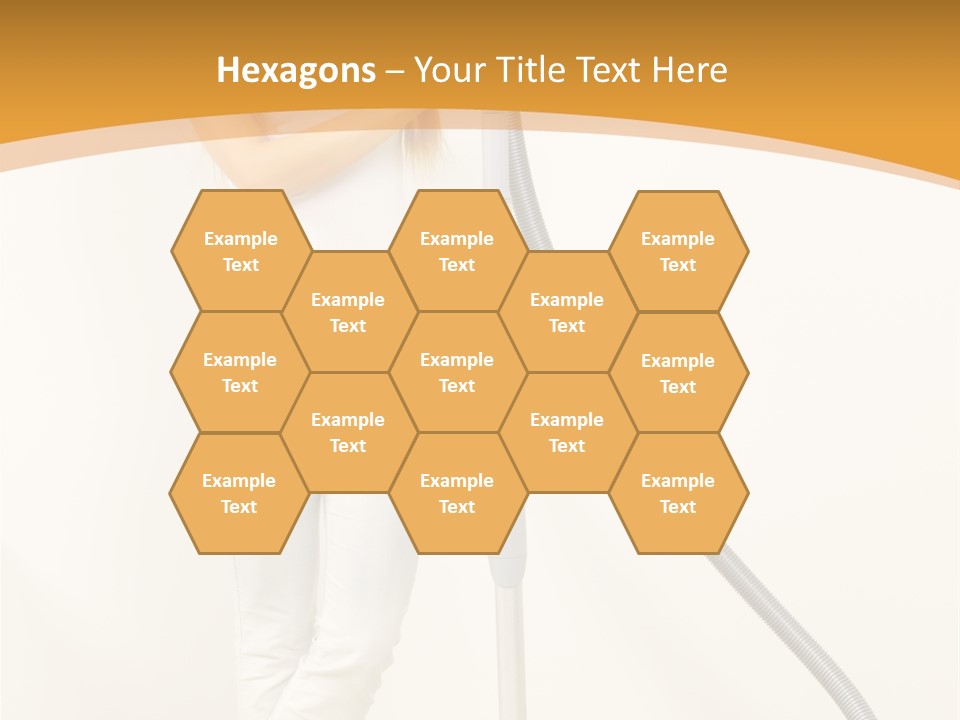 Hexagons – Your Title Text Here

Example Text

Example Text

Example Text

Example Text

Example Text

Example Text

Example Text

Example Text

Example Text

Example Text

Example Text

Example Text

Example Text